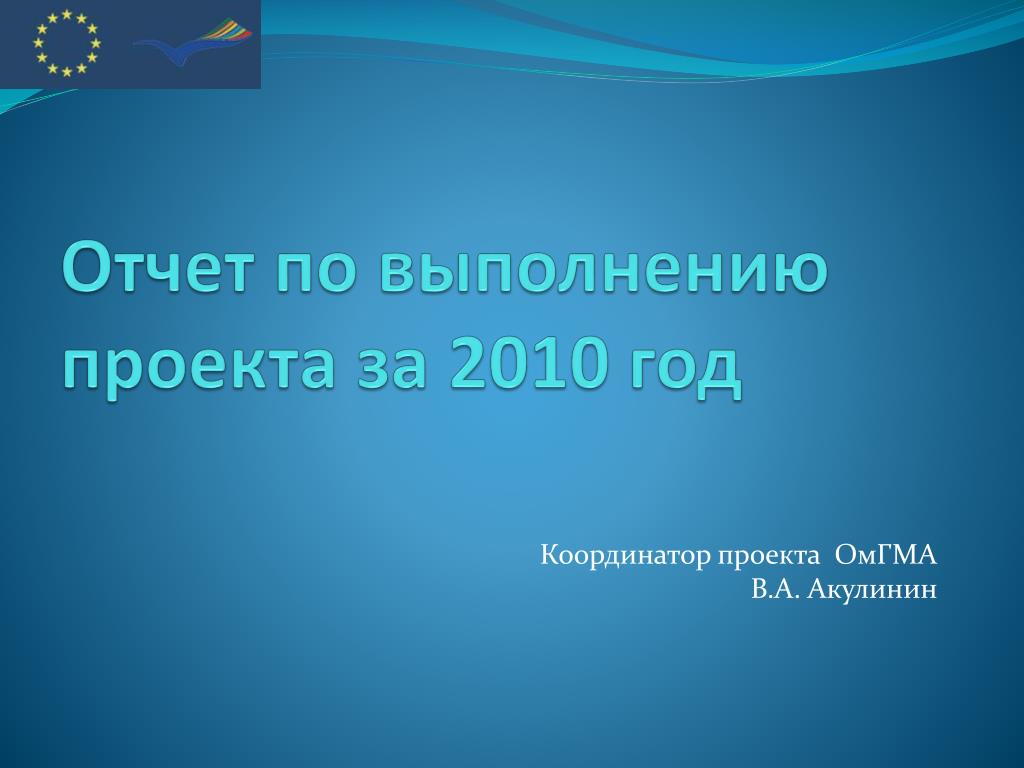 Отчет по выполнению проекта за 2010 год

Координатор проекта ОмГМА
В.А. Акулинин